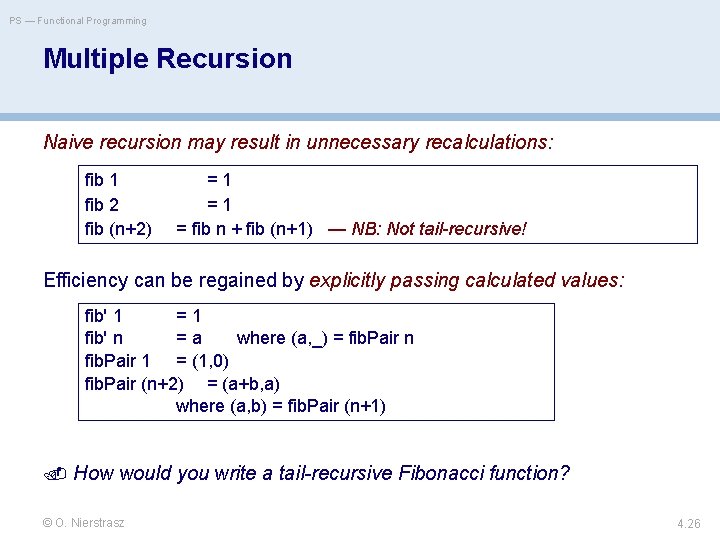 PS — Functional Programming

Multiple Recursion

Naive recursion may result in unnecessary recalculations:

fib 1 = 1
fib 2 = 1
fib (n+2) = fib n + fib (n+1) — NB: Not tail-recursive!

Efficiency can be regained by explicitly passing calculated values:

fib' 1 = 1
fib' n = a where (a,_) = fibPair n
fibPair 1 = (1,0)
fibPair (n+2) = (a+b,a)
where (a,b) = fibPair (n+1)

How would you write a tail-recursive Fibonacci function?

© O. Nierstrasz

4.26